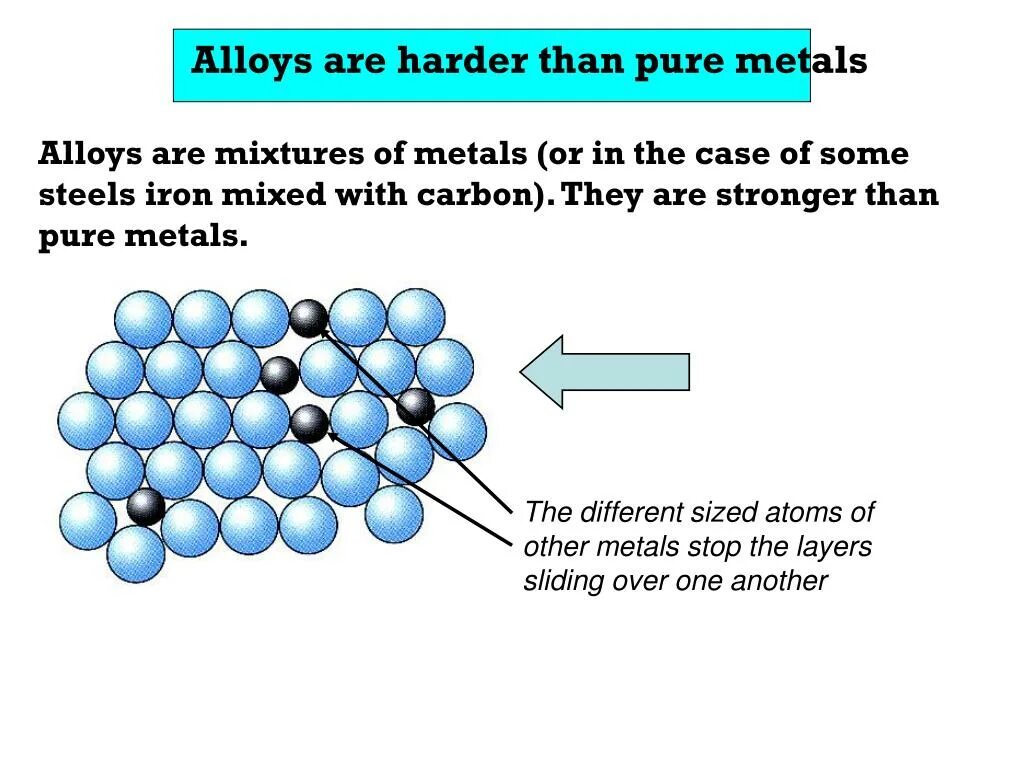 Alloys are harder than pure metals

Alloys are mixtures of metals (or in the case of some steels iron mixed with carbon). They are stronger than pure metals.

The different sized atoms of other metals stop the layers sliding over one another